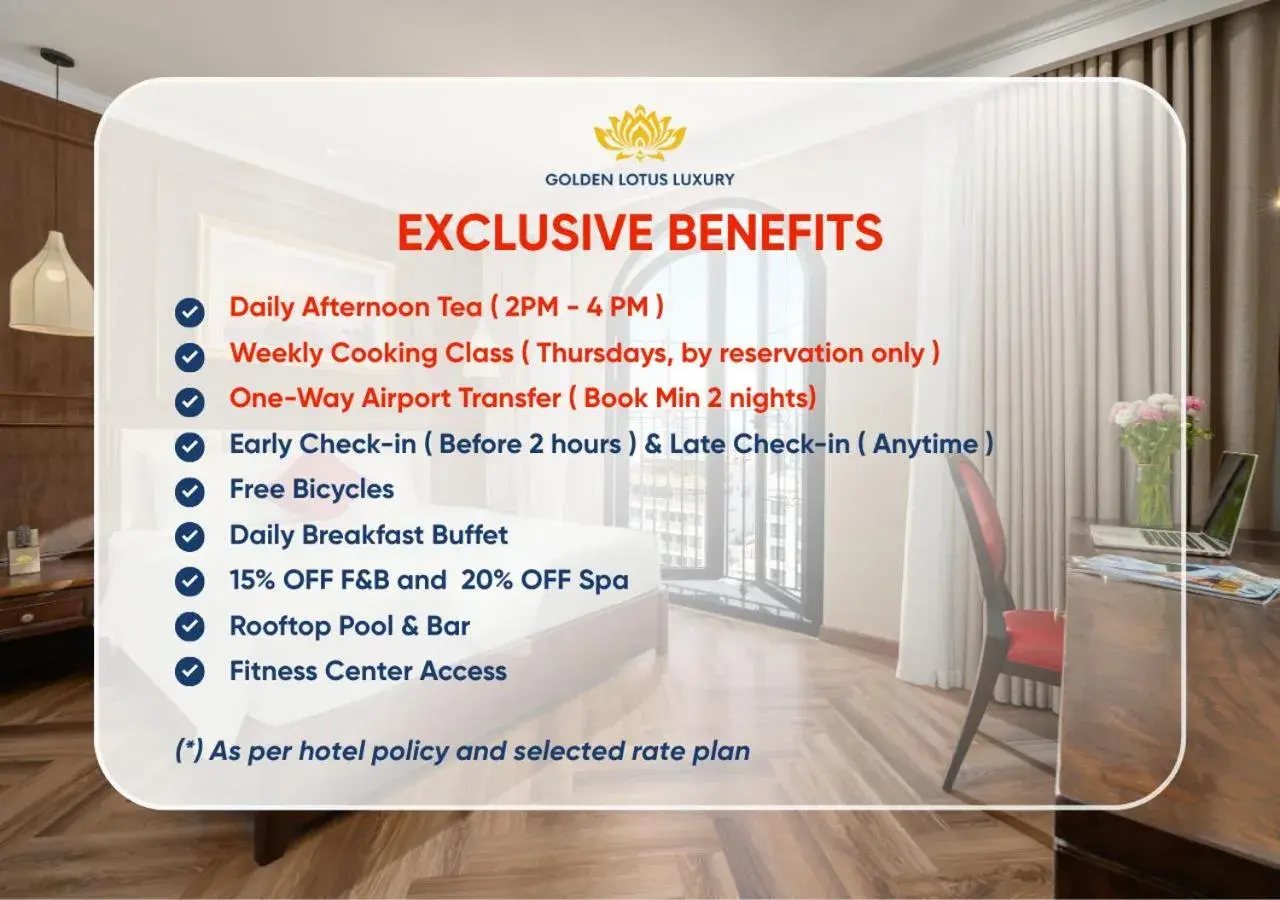 GOLDEN LOTUS LUXURY

EXCLUSIVE BENEFITS

Daily Afternoon Tea ( 2PM - 4 PM )
Weekly Cooking Class ( Thursdays, by reservation only )
One-Way Airport Transfer ( Book Min 2 nights)
Early Check-in ( Before 2 hours ) & Late Check-in ( Anytime )
Free Bicycles
Daily Breakfast Buffet
15% OFF F&B and 20% OFF Spa
Rooftop Pool & Bar
Fitness Center Access

(*) As per hotel policy and selected rate plan